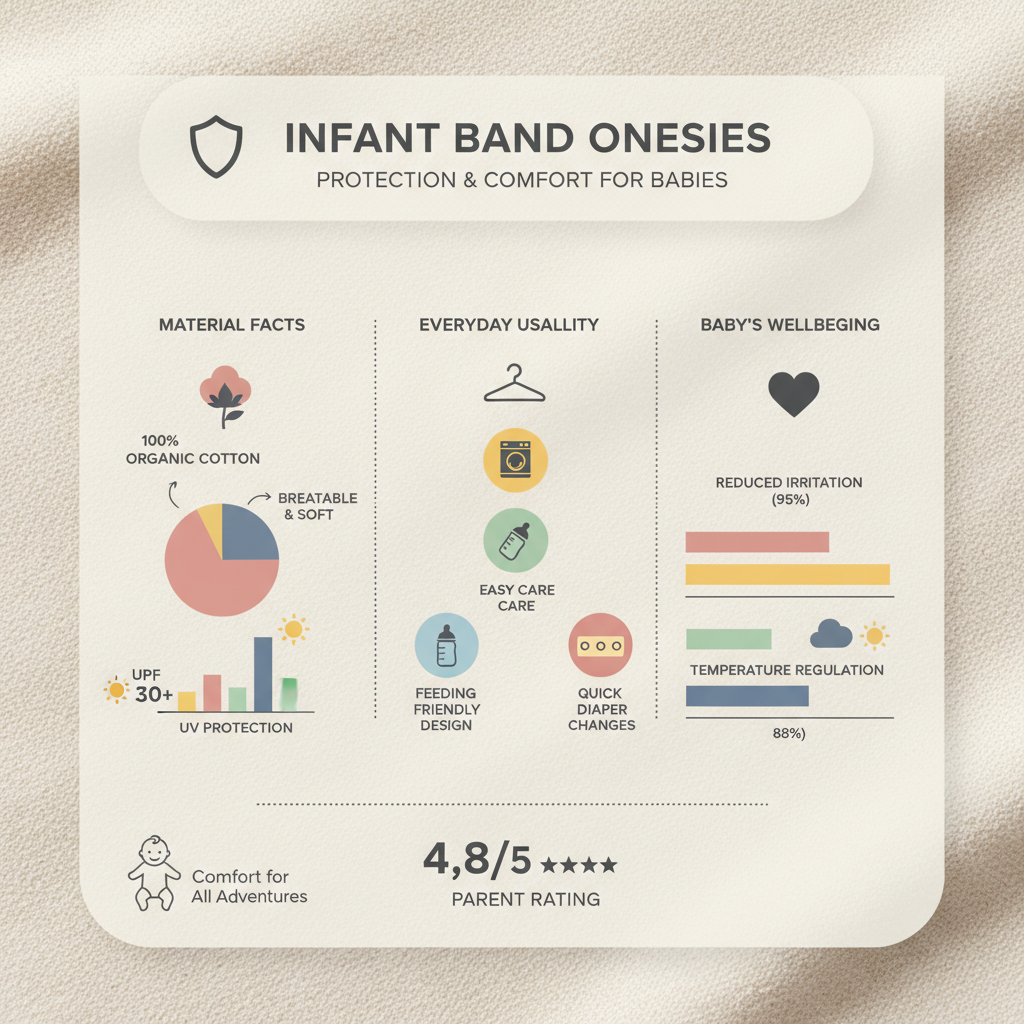 INFANT BAND ONESIES
PROTECTION & COMFORT FOR BABIES

MATERIAL FACTS

100%
ORGANIC COTTON

BREATABLE & SOFT

UPF 30+

UV PROTECTION

EVERYDAY USALLITY

EASY CARE CARE

FEEDING FRIENDLY DESIGN

QUICK DIAPER CHANGES

BABY'S WELLBEGING

REDUCED IRRITATION (95%)

TEMPERATURE REGULATION

88%)

Comfort for All Adventures

4,8/5 ★★★★

PARENT RATING